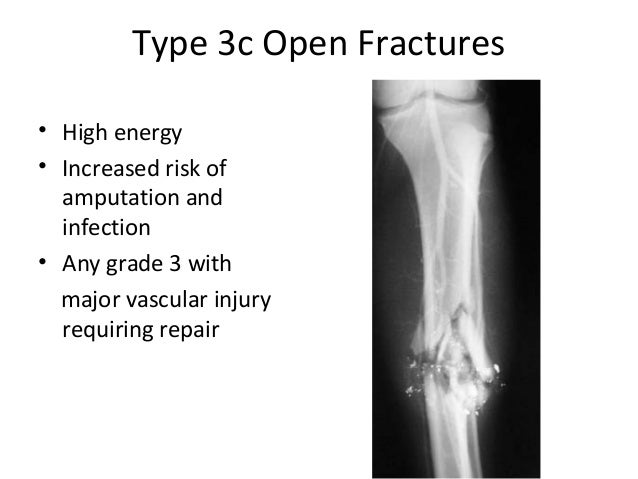 Type 3c Open Fractures

• High energy
• Increased risk of amputation and infection
• Any grade 3 with major vascular injury requiring repair